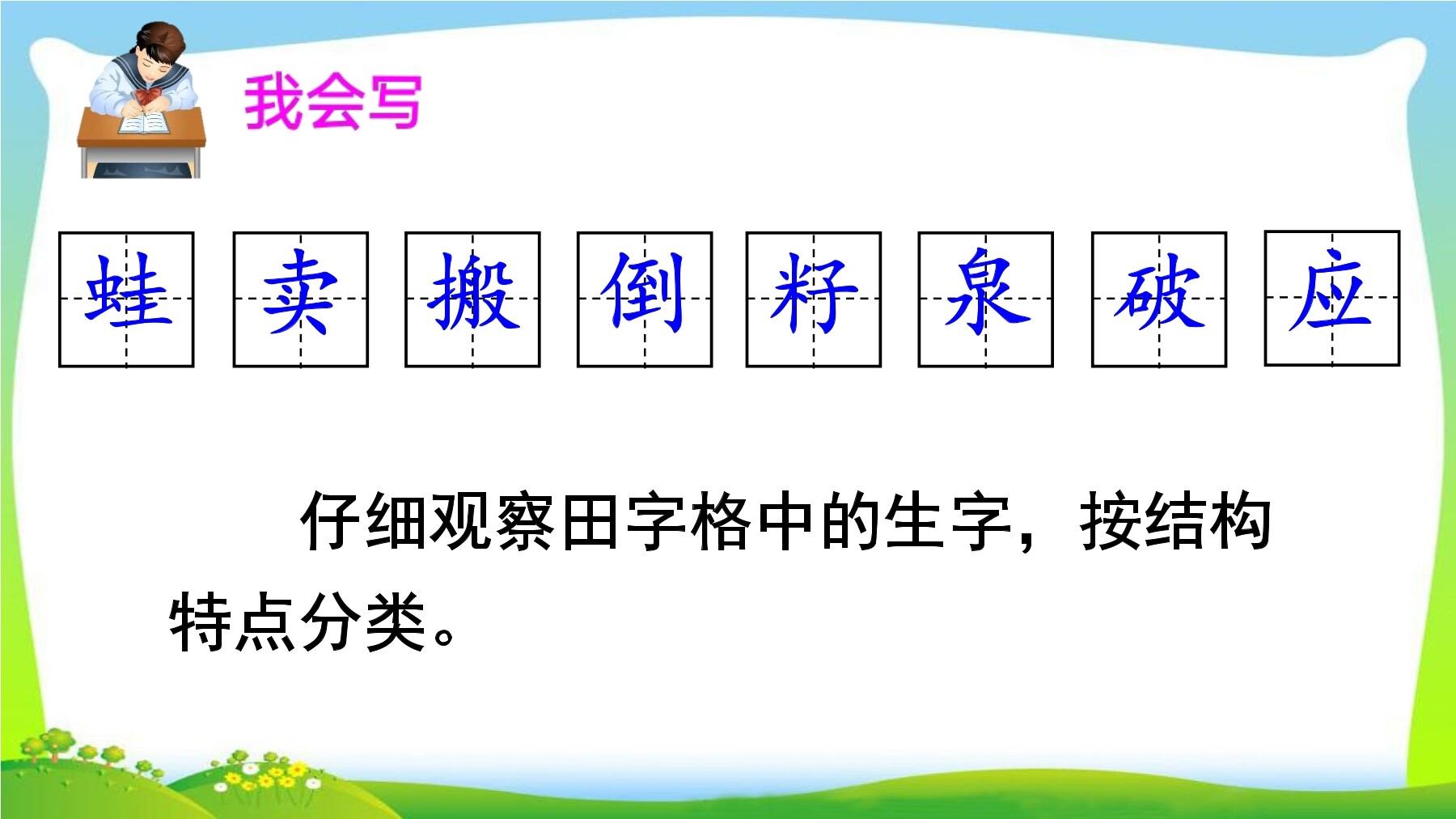 我会写

蛙 卖 搬 倒 籽 泉 破 应

仔细观察田字格中的生字，按结构特点分类。